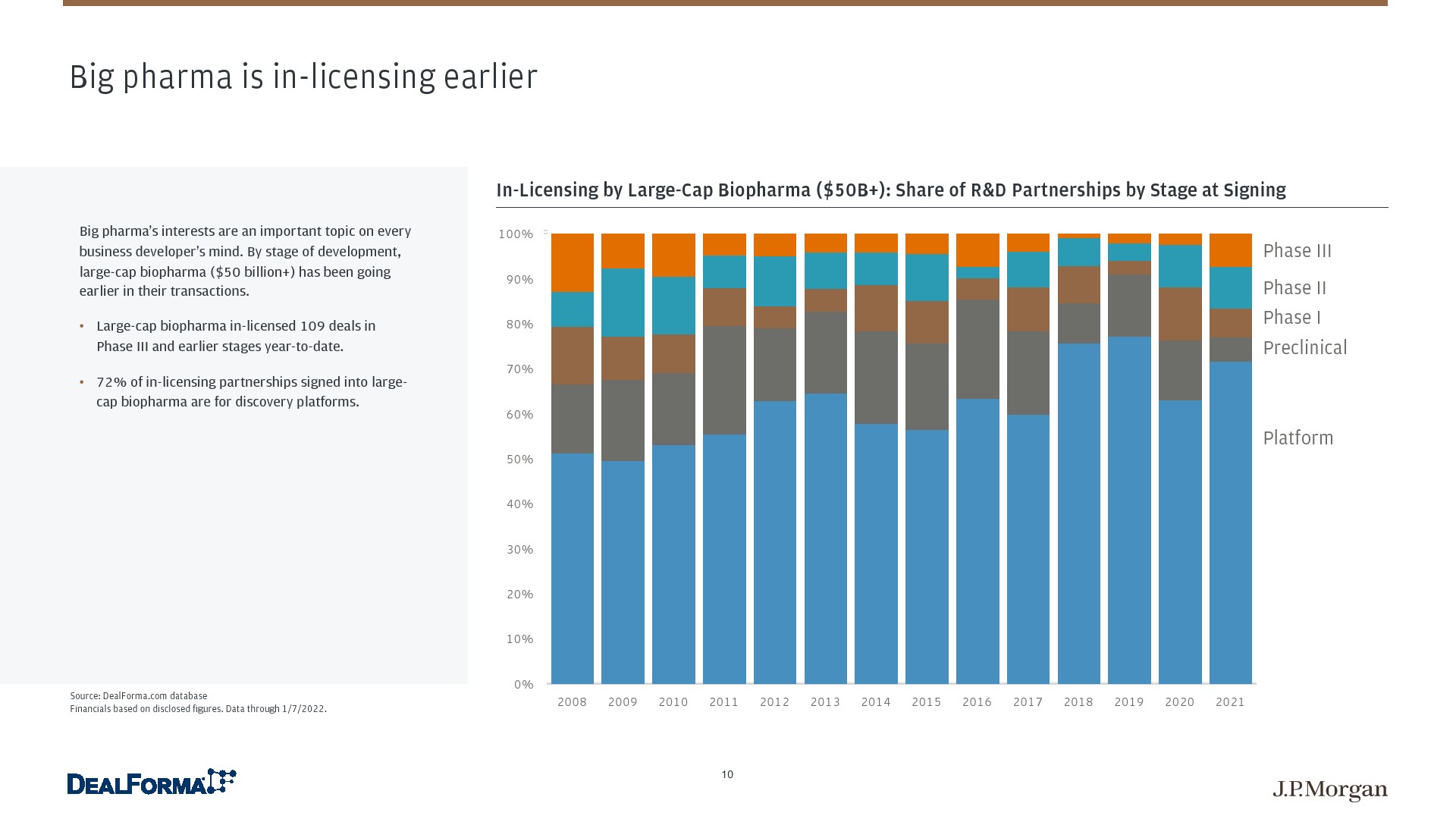 Big pharma is in-licensing earlier

Big pharma's interests are an important topic on every business developer's mind. By stage of development, large-cap biopharma ($50 billion+) has been going earlier in their transactions.

• Large-cap biopharma in-licensed 109 deals in Phase III and earlier stages year-to-date.

• 72% of in-licensing partnerships signed into large-cap biopharma are for discovery platforms.

Source: DealForma.com database
Financials based on disclosed figures. Data through 1/7/2022.

In-Licensing by Large-Cap Biopharma ($50B+): Share of R&D Partnerships by Stage at Signing

100%
90%
80%
70%
60%
50%
40%
30%
20%
10%
0%

2008 2009 2010 2011 2012 2013 2014 2015 2016 2017 2018 2019 2020 2021

Phase III
Phase II
Phase I
Preclinical
Platform

DEALFORMA

10

J.P.Morgan